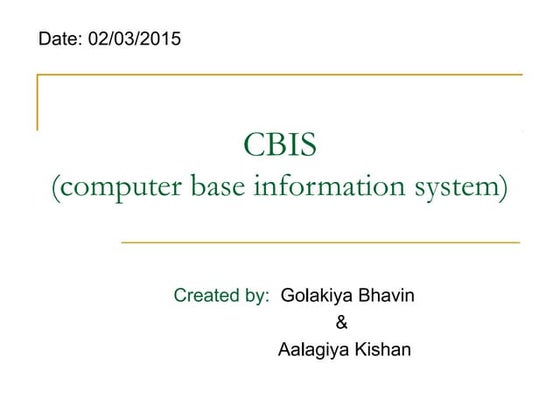 Date: 02/03/2015

CBIS
(computer base information system)

Created by: Golakiya Bhavin
&
Aalagiya Kishan